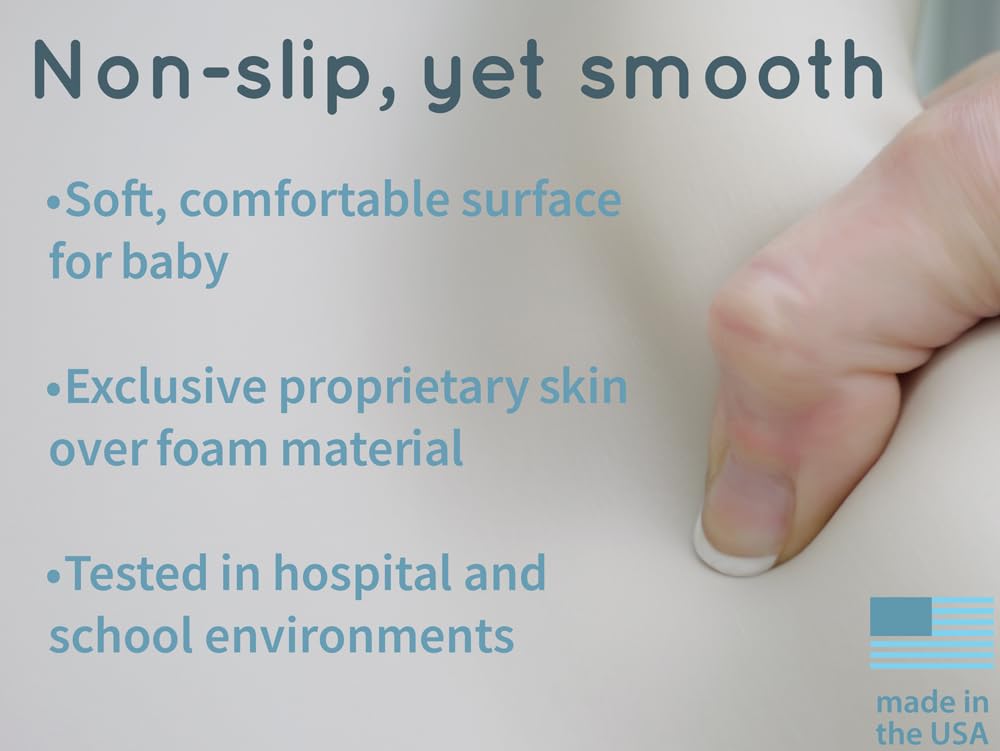 Non-slip, yet smooth

•Soft, comfortable surface for baby

•Exclusive proprietary skin over foam material

•Tested in hospital and school environments

made in the USA